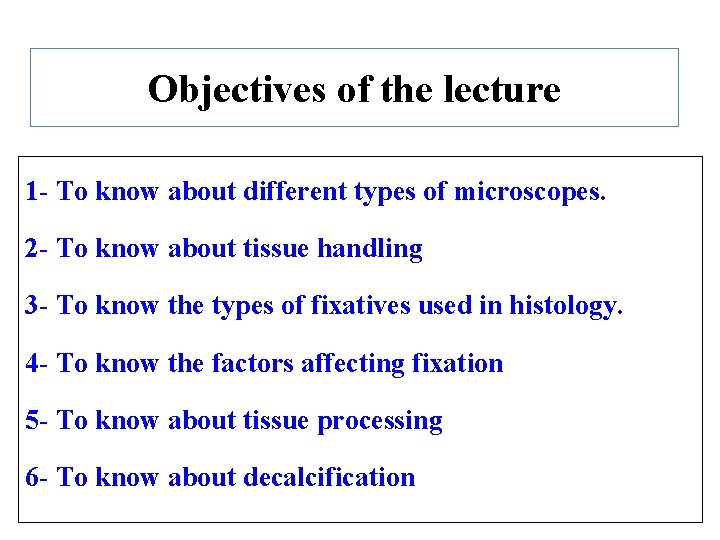 Objectives of the lecture

1- To know about different types of microscopes.

2- To know about tissue handling

3- To know the types of fixatives used in histology.

4- To know the factors affecting fixation

5- To know about tissue processing

6- To know about decalcification